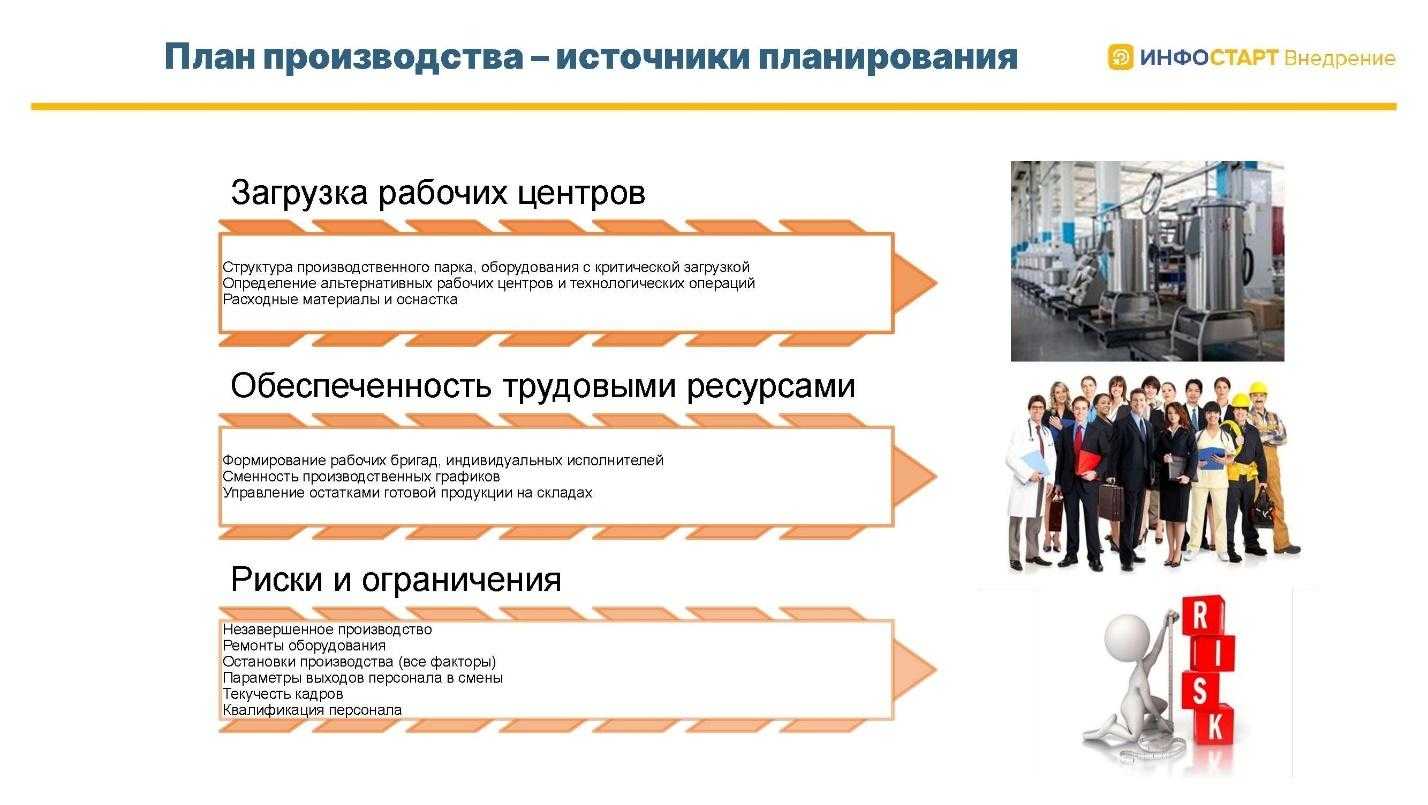 План производства – источники планирования

ИНФОСТАРТ Внедрение

Загрузка рабочих центров

Структура производственного парка, оборудования с критической загрузкой
Определение альтернативных рабочих центров и технологических операций
Расходные материалы и оснастка

Обеспеченность трудовыми ресурсами

Формирование рабочих бригад, индивидуальных исполнителей
Сменность производственных графиков
Управление остатками готовой продукции на складах

Риски и ограничения

Незавершенное производство
Ремонты оборудования
Остановки производства (все факторы)
Параметры выходов персонала в смены
Текучесть кадров
Квалификация персонала

RISK